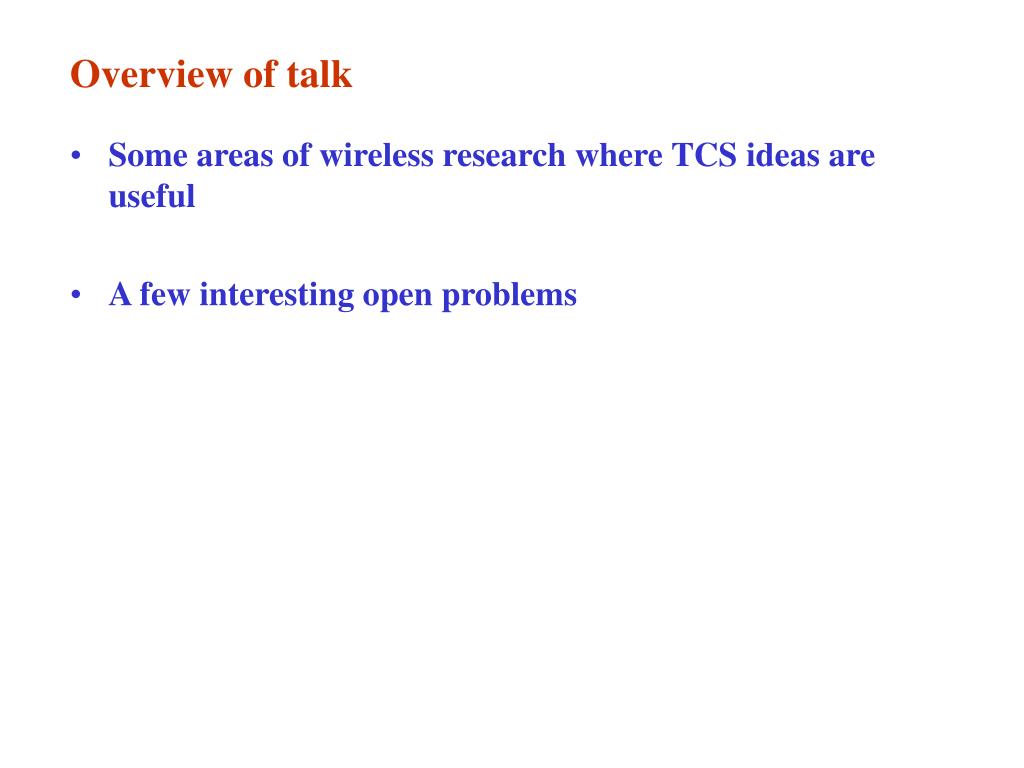 Overview of talk

• Some areas of wireless research where TCS ideas are useful

• A few interesting open problems